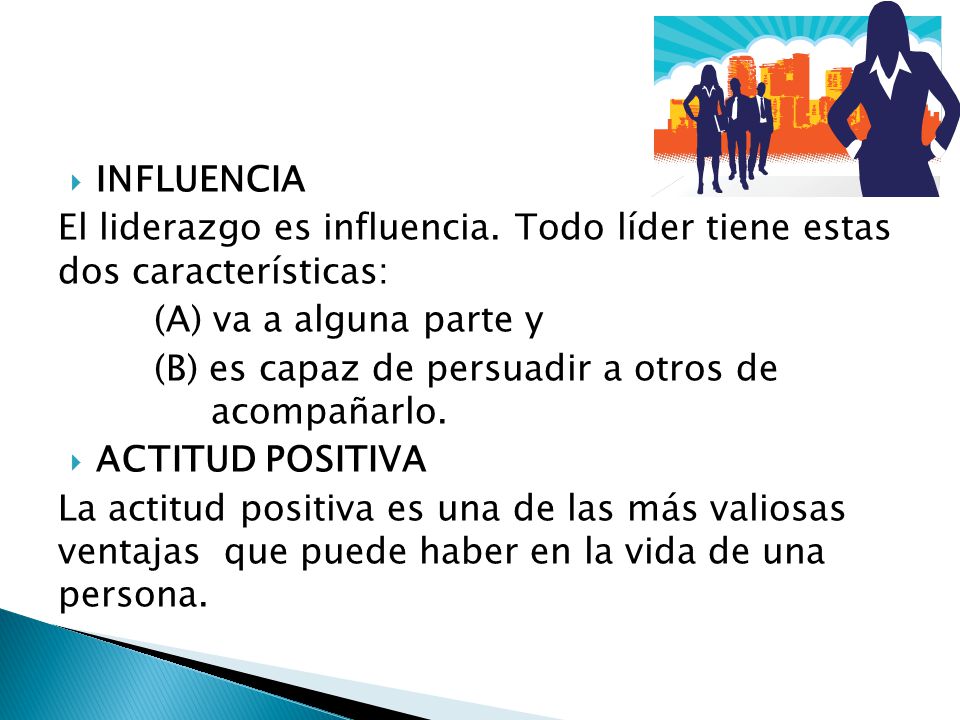 INFLUENCIA

El liderazgo es influencia. Todo líder tiene estas dos características:

(A) va a alguna parte y

(B) es capaz de persuadir a otros de acompañarlo.

ACTITUD POSITIVA

La actitud positiva es una de las más valiosas ventajas que puede haber en la vida de una persona.